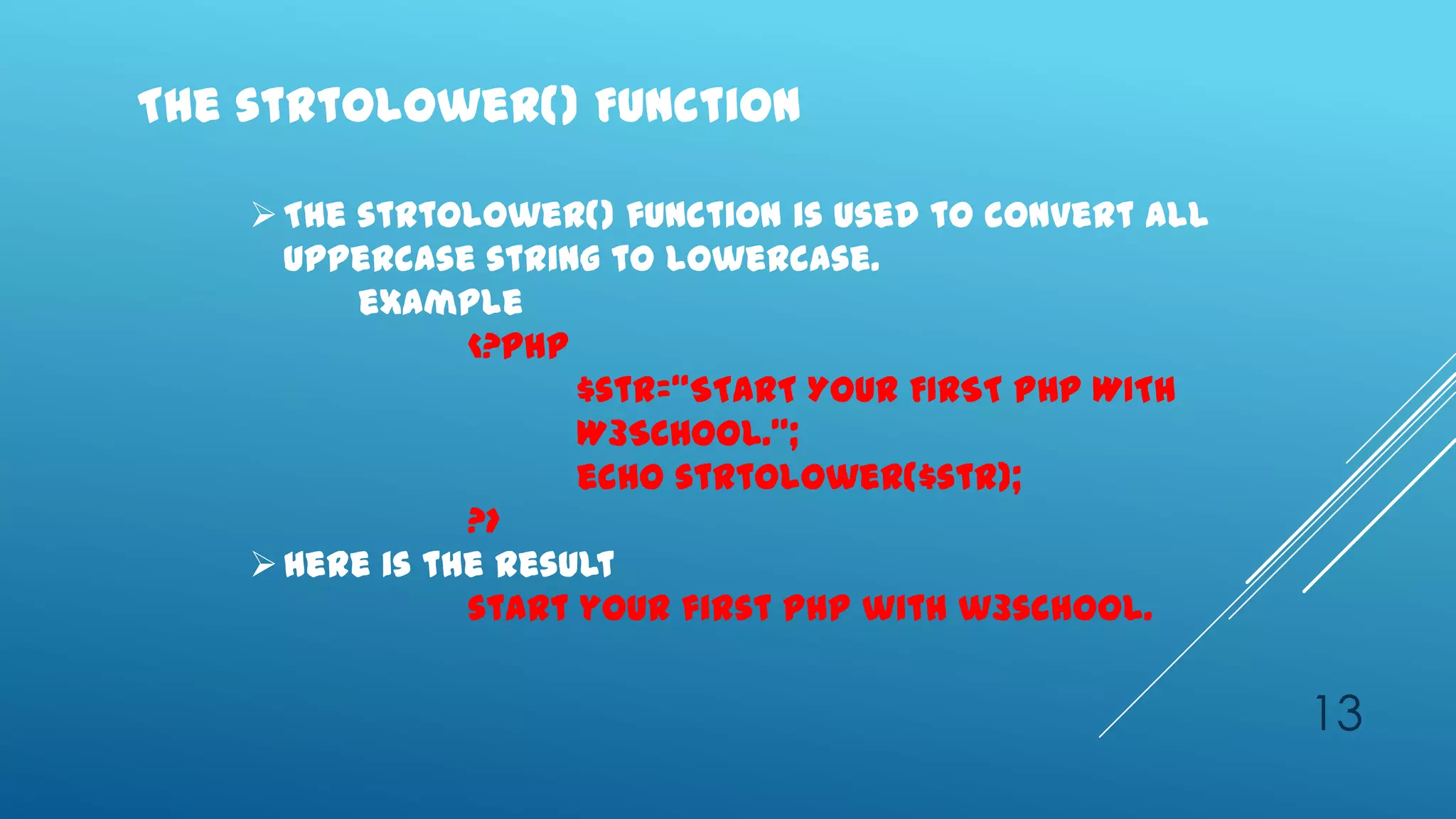 THE STRTOLOWER() FUNCTION

➢ THE STRTOLOWER() FUNCTION IS USED TO CONVERT ALL UPPERCASE STRING TO LOWERCASE.

EXAMPLE

<?PHP

$STR="START YOUR FIRST PHP WITH W3SCHOOL.";

ECHO STRTOLOWER($STR);

?>

➢ HERE IS THE RESULT

START YOUR FIRST PHP WITH W3SCHOOL.

13